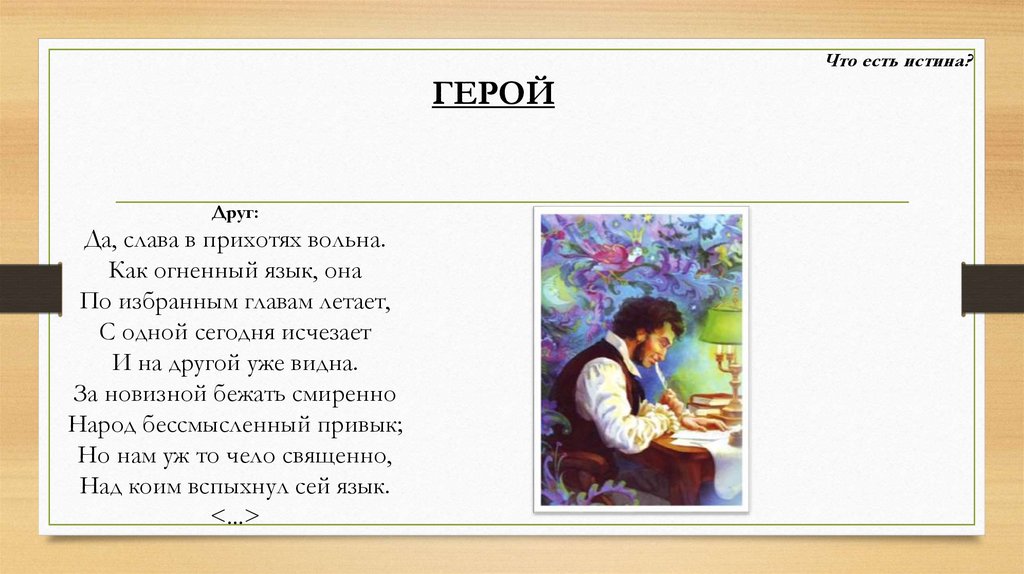 Что есть истина?

ГЕРОЙ

Друг:
Да, слава в прихотях вольна.
Как огненный язык, она
По избранным главам летает,
С одной сегодня исчезает
И на другой уже видна.
За новизной бежать смиренно
Народ бессмысленный привык;
Но нам уж то чело священно,
Над коим вспыхнул сей язык.
<...>